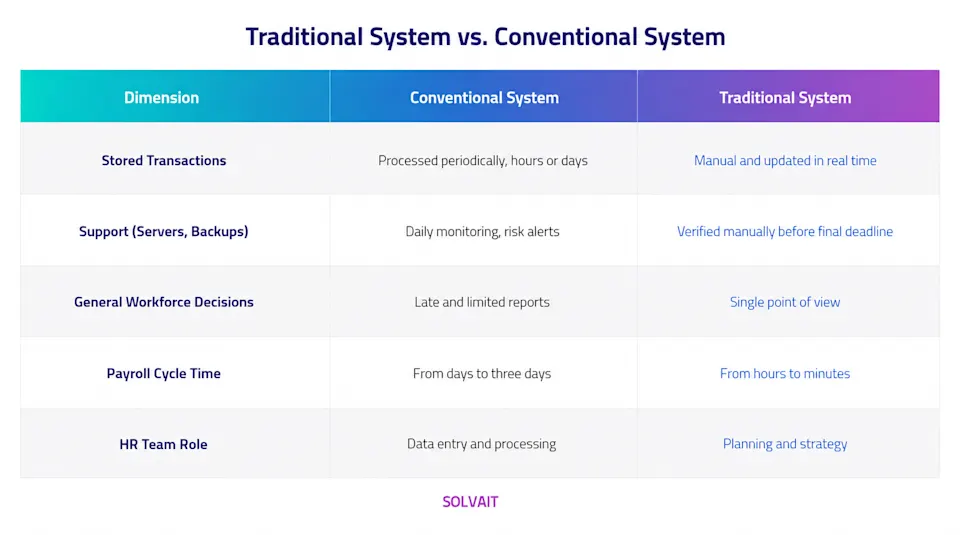 Traditional System vs. Conventional System

| Dimension | Conventional System | Traditional System |
|---|---|---|
| Stored Transactions | Processed periodically, hours or days | Manual and updated in real time |
| Support (Servers, Backups) | Daily monitoring, risk alerts | Verified manually before final deadline |
| General Workforce Decisions | Late and limited reports | Single point of view |
| Payroll Cycle Time | From days to three days | From hours to minutes |
| HR Team Role | Data entry and processing | Planning and strategy |

SOLVAIT